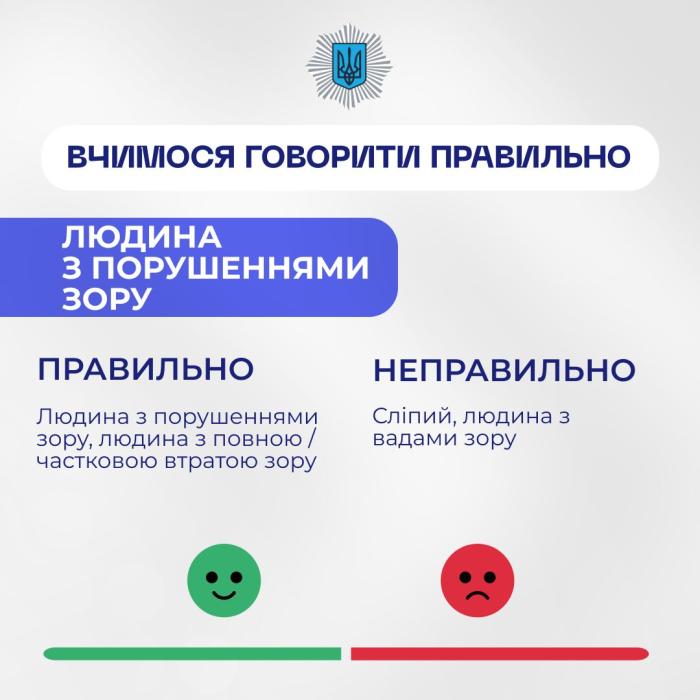 ВЧИМОСЯ ГОВОРИТИ ПРАВИЛЬНО

ЛЮДИНА З ПОРУШЕННЯМИ ЗОРУ

ПРАВИЛЬНО

Людина з порушеннями зору, людина з повною / частковою втратою зору

НЕПРАВИЛЬНО

Сліпий, людина з вадами зору